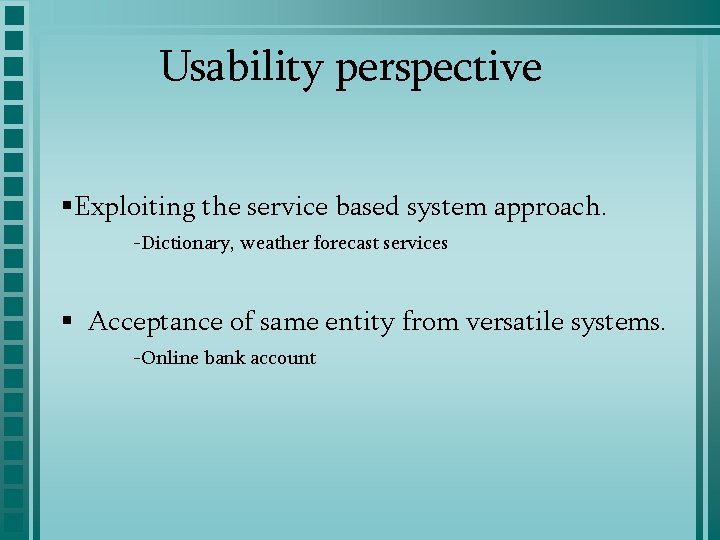 Usability perspective

▪Exploiting the service based system approach.

-Dictionary, weather forecast services

▪ Acceptance of same entity from versatile systems.

-Online bank account